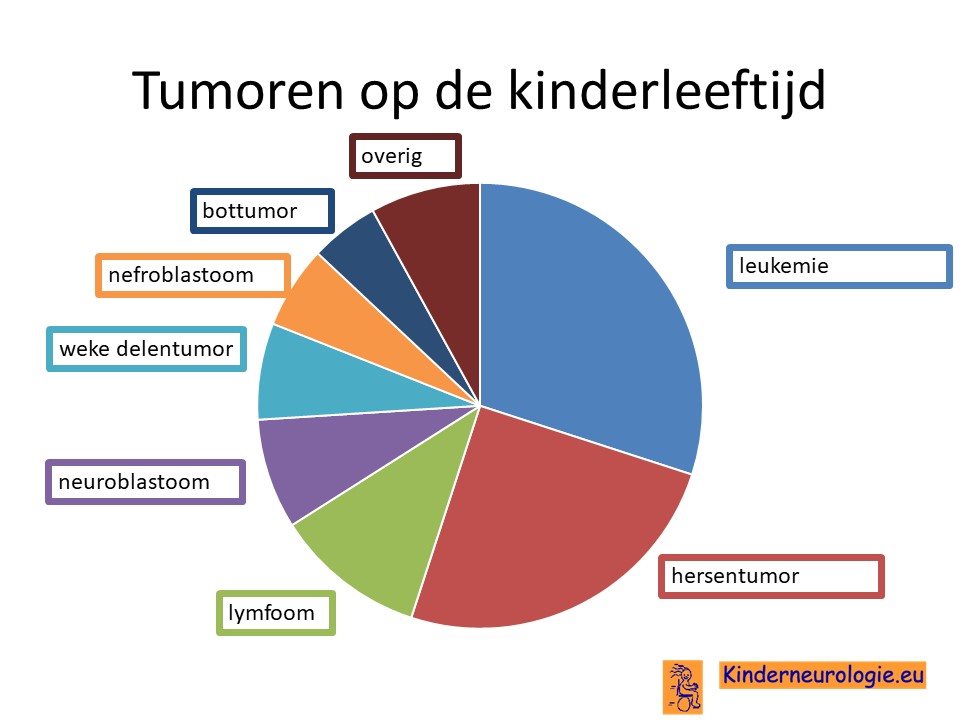 Tumoren op de kinderleeftijd

overig

bottumor

nefroblastoom

weke delentumor

neuroblastoom

lymfoom

leukemie

hersentumor

Kinderneurologie.eu